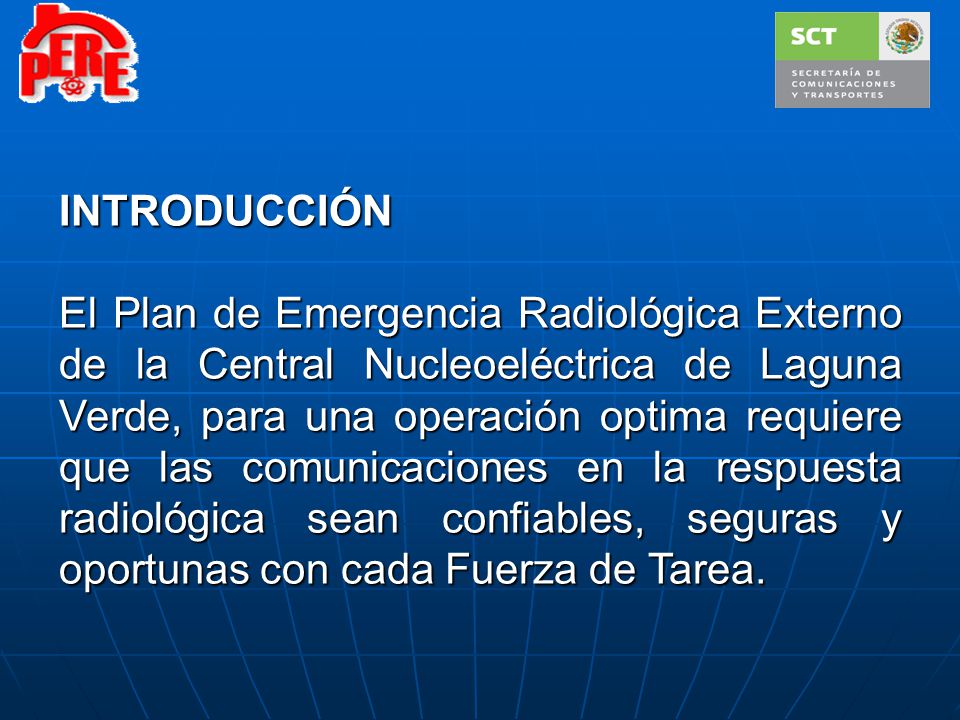 PERE

SCT
SECRETARÍA DE COMUNICACIONES Y TRANSPORTES

INTRODUCCIÓN

El Plan de Emergencia Radiológica Externo de la Central Nucleoeléctrica de Laguna Verde, para una operación optima requiere que las comunicaciones en la respuesta radiológica sean confiables, seguras y oportunas con cada Fuerza de Tarea.